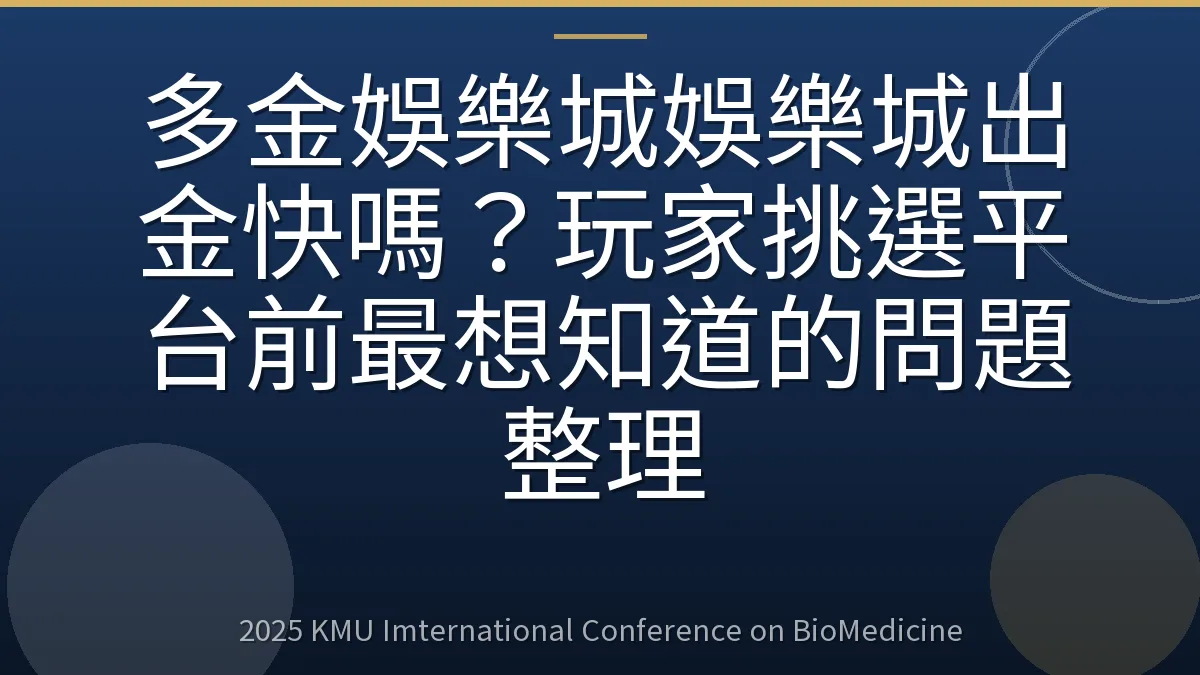 多金娛樂城娛樂城出金快嗎？玩家挑選平台前最想知道的問題整理

2025 KMU Imternational Conference on BioMedicine